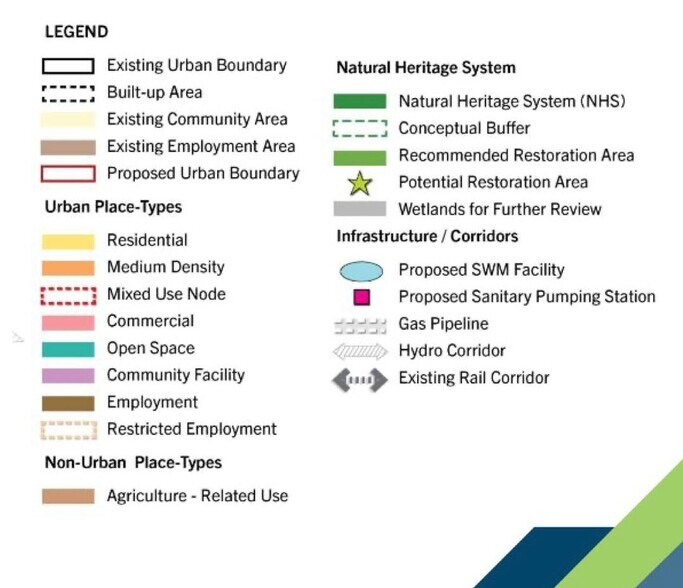 LEGEND

Existing Urban Boundary
Built-up Area
Existing Community Area
Existing Employment Area
Proposed Urban Boundary

Urban Place-Types

Residential
Medium Density
Mixed Use Node
Commercial
Open Space
Community Facility
Employment
Restricted Employment

Non-Urban Place-Types

Agriculture - Related Use

Natural Heritage System

Natural Heritage System (NHS)
Conceptual Buffer
Recommended Restoration Area
Potential Restoration Area
Wetlands for Further Review

Infrastructure / Corridors

Proposed SWM Facility
Proposed Sanitary Pumping Station
Gas Pipeline
Hydro Corridor
Existing Rail Corridor